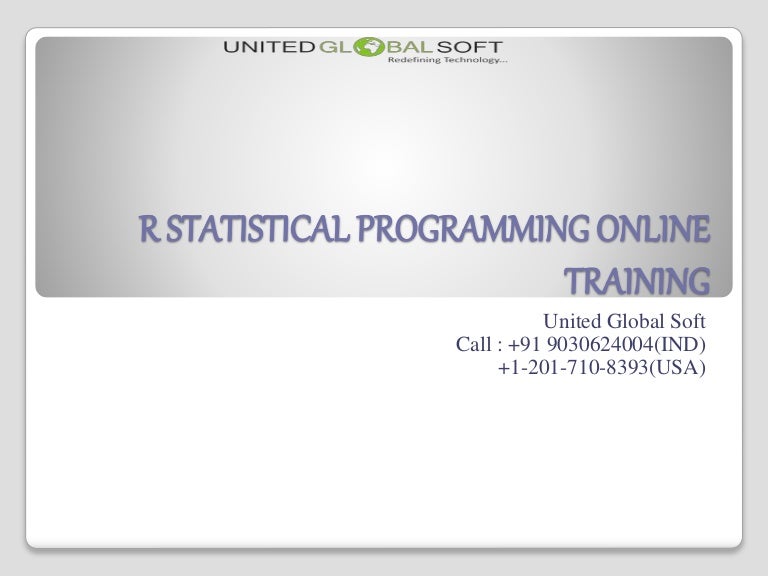 UNITED GLOBAL SOFT
Redefining Technology...

R STATISTICAL PROGRAMMING ONLINE TRAINING

United Global Soft
Call : +91 9030624004(IND)
+1-201-710-8393(USA)